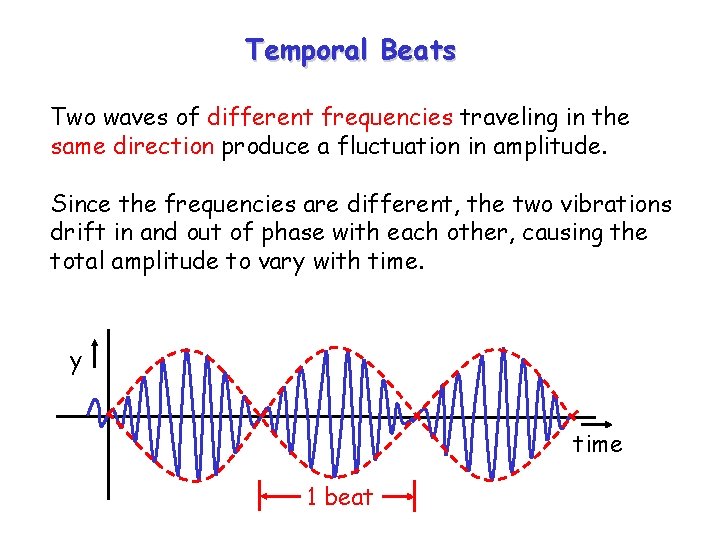 Temporal Beats

Two waves of different frequencies traveling in the same direction produce a fluctuation in amplitude.

Since the frequencies are different, the two vibrations drift in and out of phase with each other, causing the total amplitude to vary with time.

y

time

1 beat